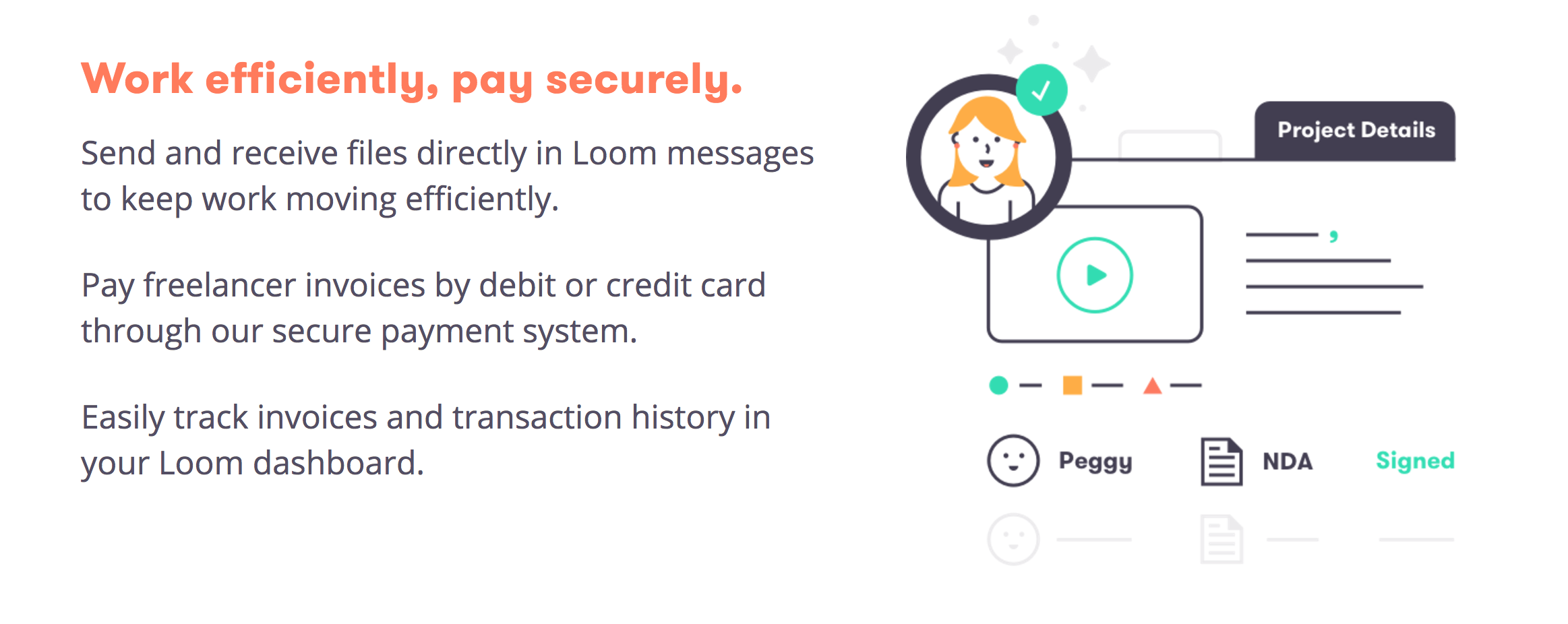 Work efficiently, pay securely.

Send and receive files directly in Loom messages to keep work moving efficiently.

Pay freelancer invoices by debit or credit card through our secure payment system.

Easily track invoices and transaction history in your Loom dashboard.

Project Details

Peggy

NDA

Signed